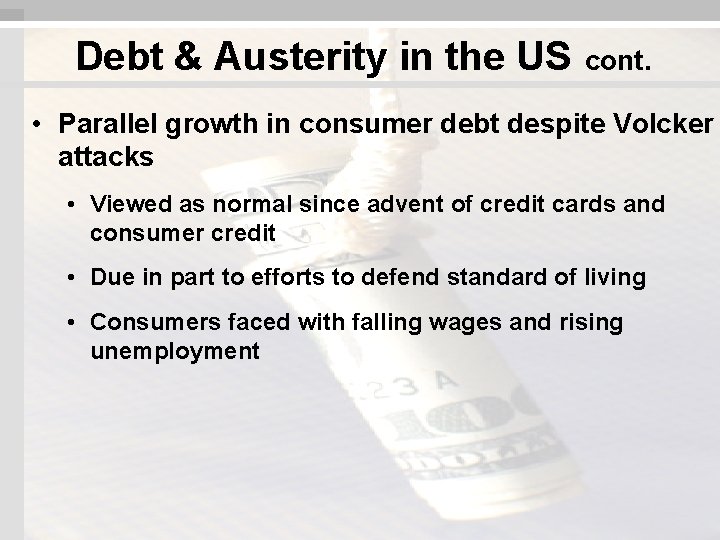 Debt & Austerity in the US cont.

• Parallel growth in consumer debt despite Volcker attacks

• Viewed as normal since advent of credit cards and consumer credit

• Due in part to efforts to defend standard of living

• Consumers faced with falling wages and rising unemployment